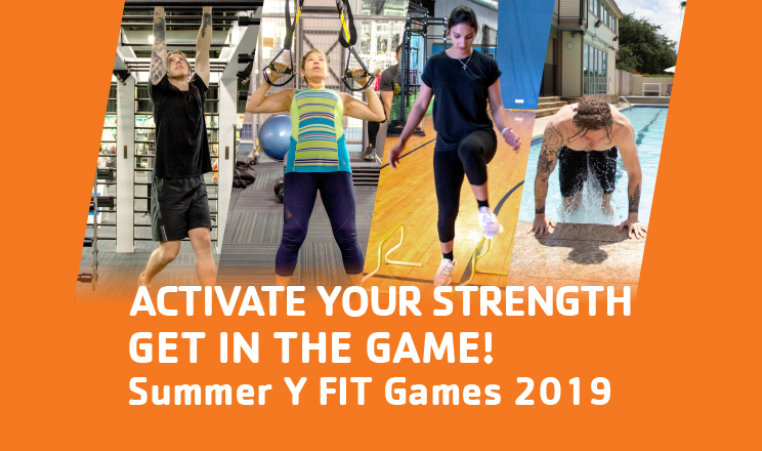 ACTIVATE YOUR STRENGTH
GET IN THE GAME!
Summer Y FIT Games 2019